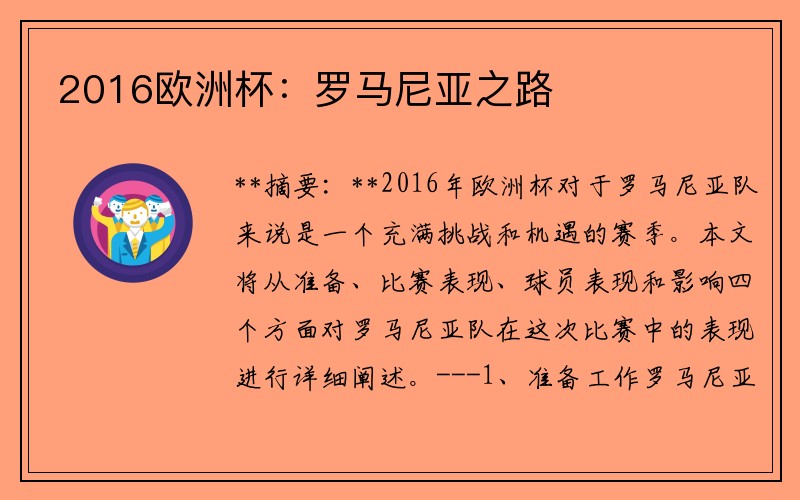 2016欧洲杯：罗马尼亚之路

**摘要：**2016年欧洲杯对于罗马尼亚队来说是一个充满挑战和机遇的赛季。本文将从准备、比赛表现、球员表现和影响四个方面对罗马尼亚队在这次比赛中的表现进行详细阐述。---1、准备工作罗马尼亚